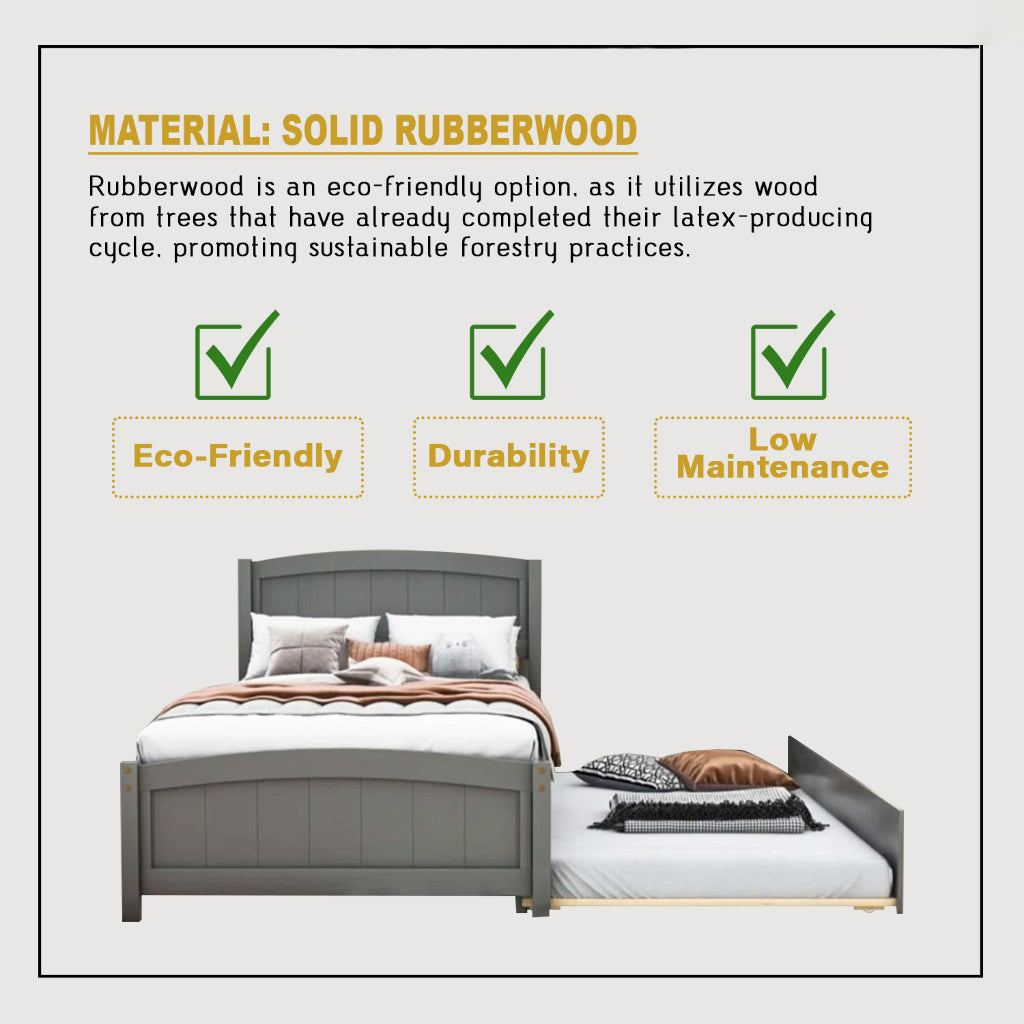 MATERIAL: SOLID RUBBERWOOD

Rubberwood is an eco-friendly option, as it utilizes wood from trees that have already completed their latex-producing cycle, promoting sustainable forestry practices.

Eco-Friendly

Durability

Low Maintenance